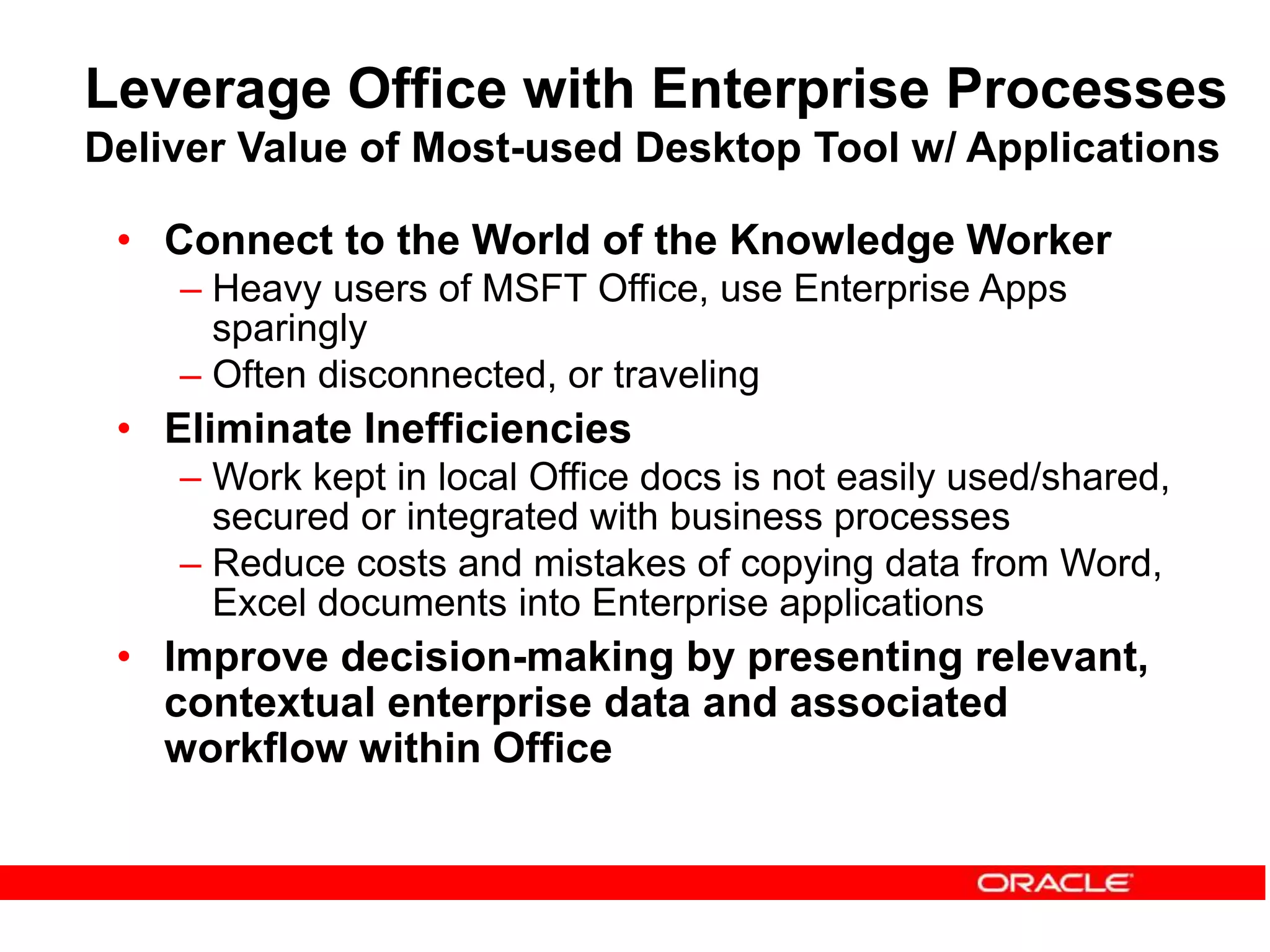 Leverage Office with Enterprise Processes
Deliver Value of Most-used Desktop Tool w/ Applications

• Connect to the World of the Knowledge Worker
– Heavy users of MSFT Office, use Enterprise Apps sparingly
– Often disconnected, or traveling
• Eliminate Inefficiencies
– Work kept in local Office docs is not easily used/shared, secured or integrated with business processes
– Reduce costs and mistakes of copying data from Word, Excel documents into Enterprise applications
• Improve decision-making by presenting relevant, contextual enterprise data and associated workflow within Office

ORACLE